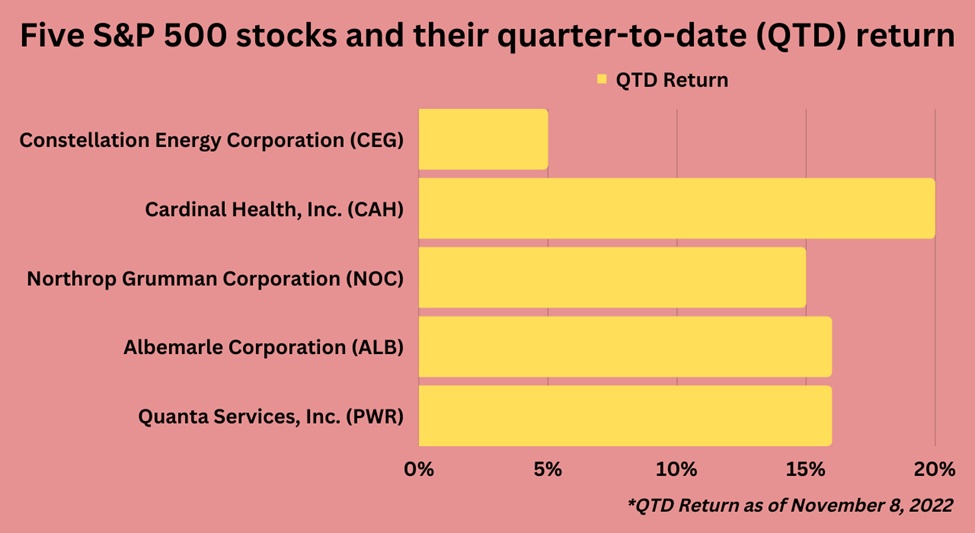 Five S&P 500 stocks and their quarter-to-date (QTD) return

QTD Return

Constellation Energy Corporation (CEG)
Cardinal Health, Inc. (CAH)
Northrop Grumman Corporation (NOC)
Albemarle Corporation (ALB)
Quanta Services, Inc. (PWR)

0%
5%
10%
15%
20%

*QTD Return as of November 8, 2022